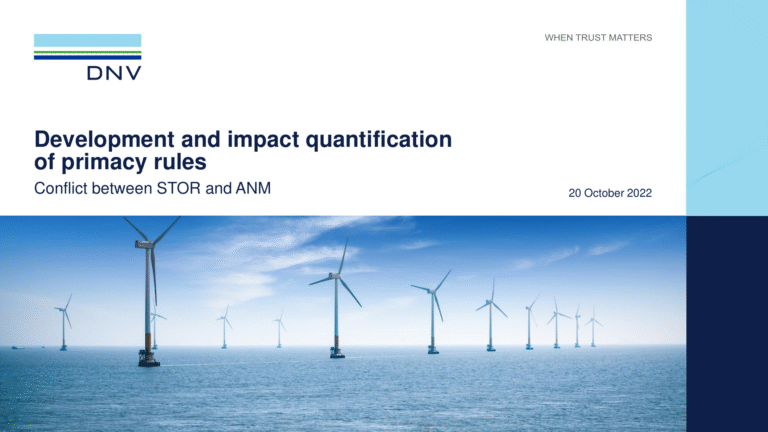 DNV

WHEN TRUST MATTERS

Development and impact quantification of primacy rules

Conflict between STOR and ANM

20 October 2022